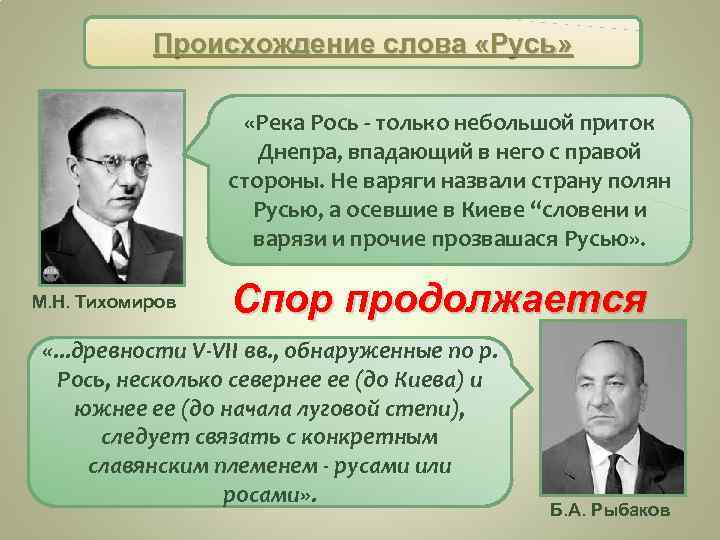 Происхождение слова «Русь»

«Река Рось - только небольшой приток Днепра, впадающий в него с правой стороны. Не варяги назвали страну полян Русью, а осевшие в Киеве “словени и варязи и прочие прозвашася Русью».

М.Н. Тихомиров

Спор продолжается

«...древности V-VII вв., обнаруженные по р. Рось, несколько севернее ее (до Киева) и южнее ее (до начала луговой степи), следует связать с конкретным славянским племенем - русами или росами».

Б.А. Рыбаков